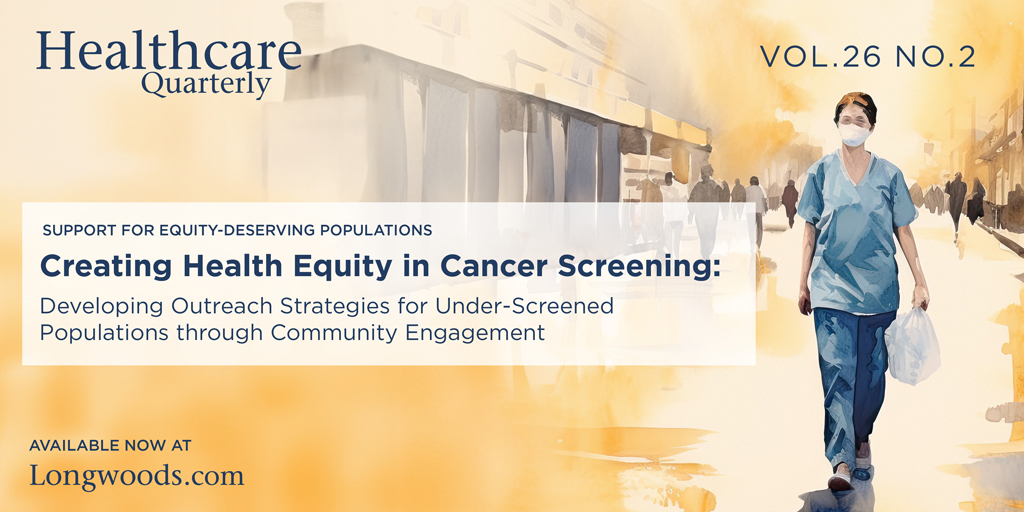 Healthcare Quarterly

VOL.26 NO.2

SUPPORT FOR EQUITY-DESERVING POPULATIONS

Creating Health Equity in Cancer Screening:

Developing Outreach Strategies for Under-Screened Populations through Community Engagement

AVAILABLE NOW AT

Longwoods.com